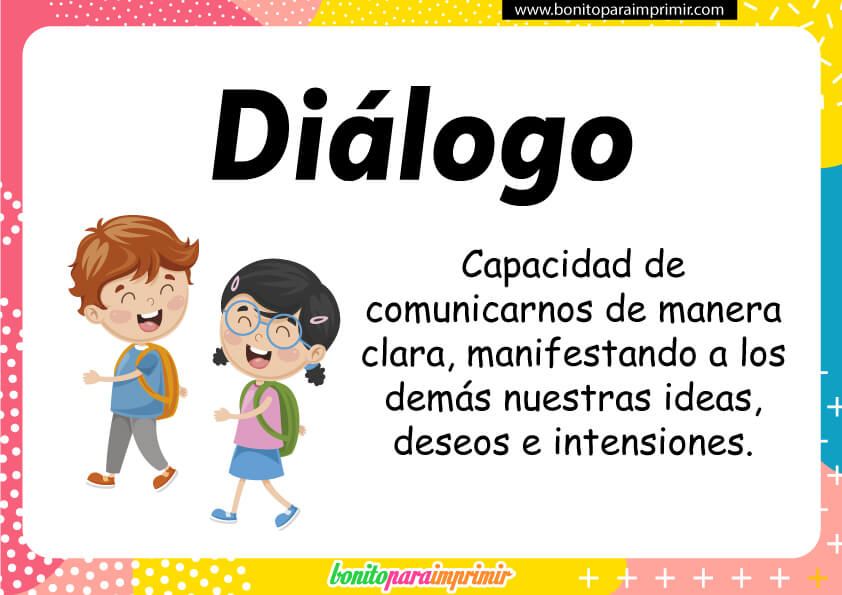 www.bonitoparaimprimir.com

Diálogo

Capacidad de comunicarnos de manera clara, manifestando a los demás nuestras ideas, deseos e intensiones.

bonitoparaimprimir